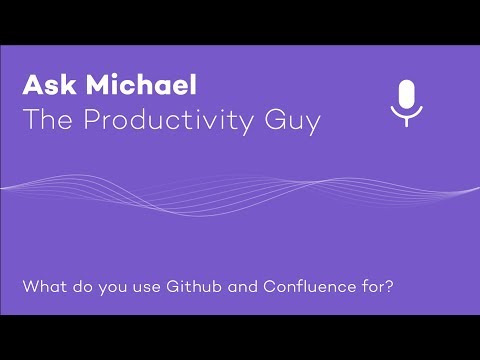 Ask Michael
The Productivity Guy

What do you use Github and Confluence for?